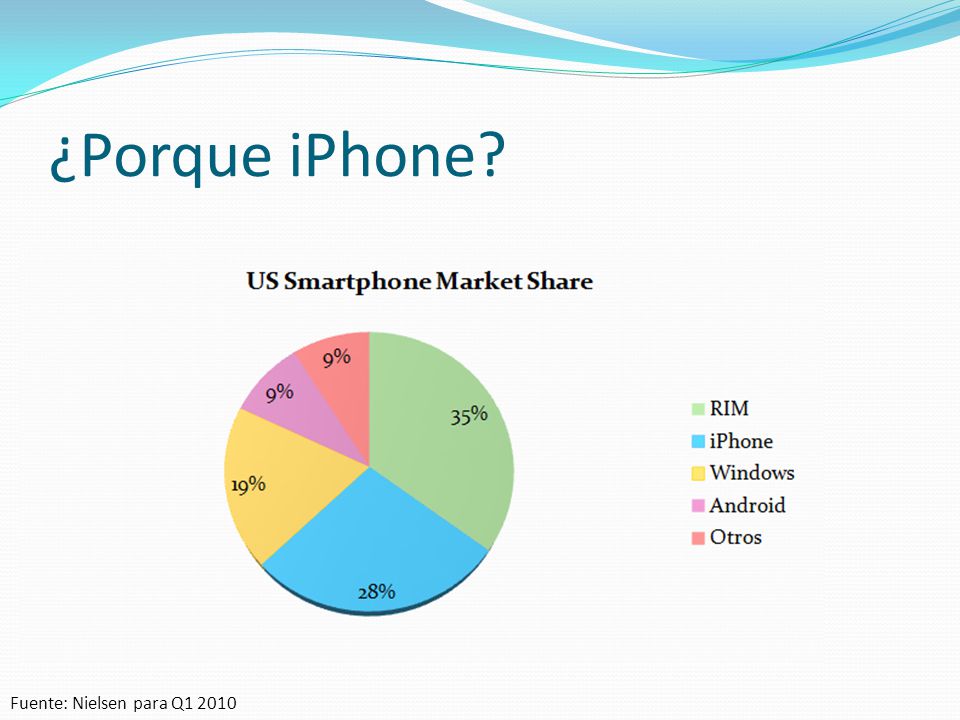 ¿Porque iPhone?

US Smartphone Market Share

9%

9%

35%

19%

28%

RIM
iPhone
Windows
Android
Otros

Fuente: Nielsen para Q1 2010